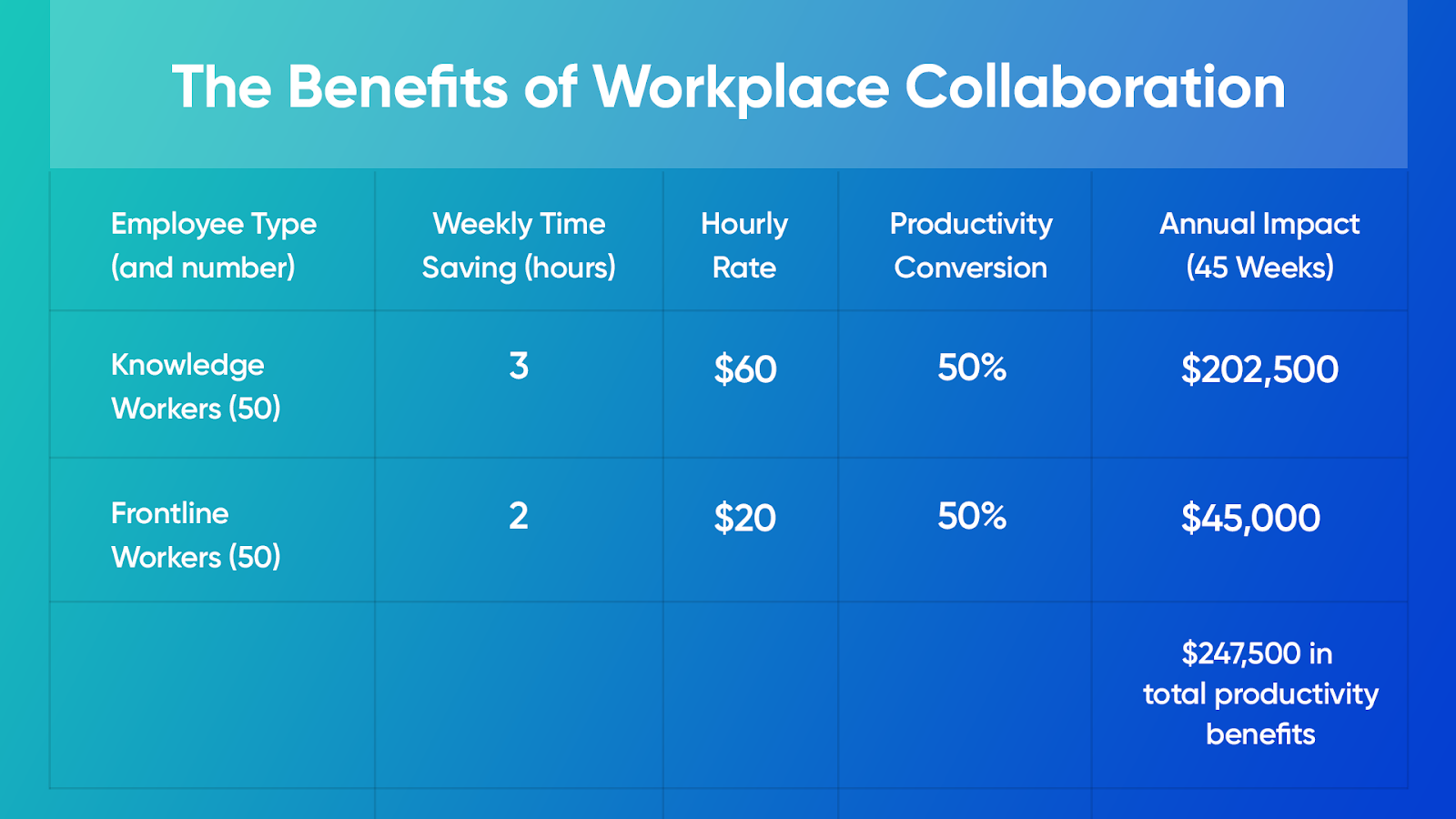 The Benefits of Workplace Collaboration

| Employee Type (and number) | Weekly Time Saving (hours) | Hourly Rate | Productivity Conversion | Annual Impact (45 Weeks) |
|---|---|---|---|---|
| Knowledge Workers (50) | 3 | \$60 | 50% | \$202,500 |
| Frontline Workers (50) | 2 | \$20 | 50% | \$45,000 |
| | | | | \$247,500 in total productivity benefits |